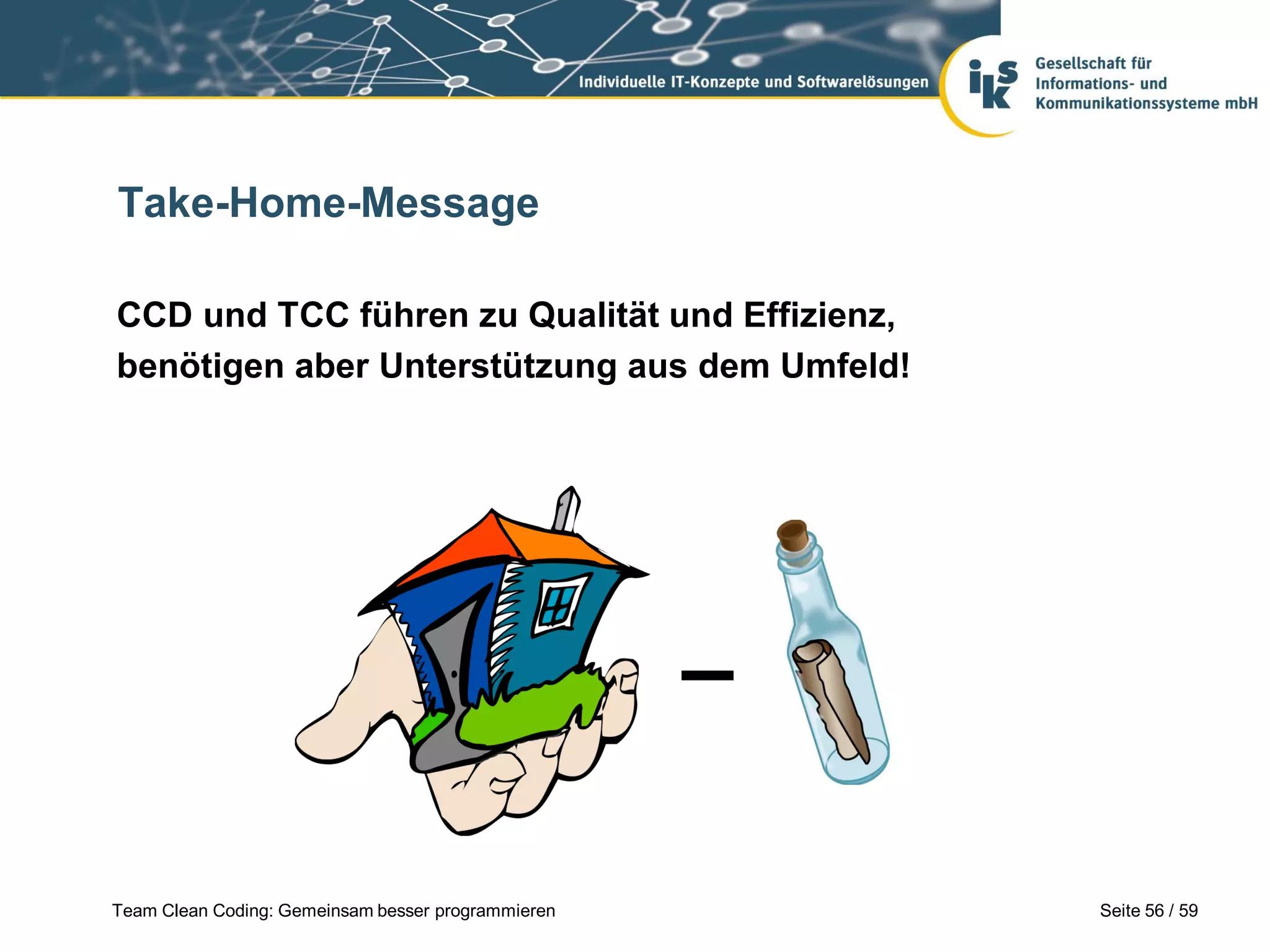 Individuelle IT-Konzepte und Softwarelösungen

iks

Gesellschaft für Informations- und Kommunikationssysteme mbH

Take-Home-Message

CCD und TCC führen zu Qualität und Effizienz, benötigen aber Unterstützung aus dem Umfeld!

–

Team Clean Coding: Gemeinsam besser programmieren

Seite 56 / 59